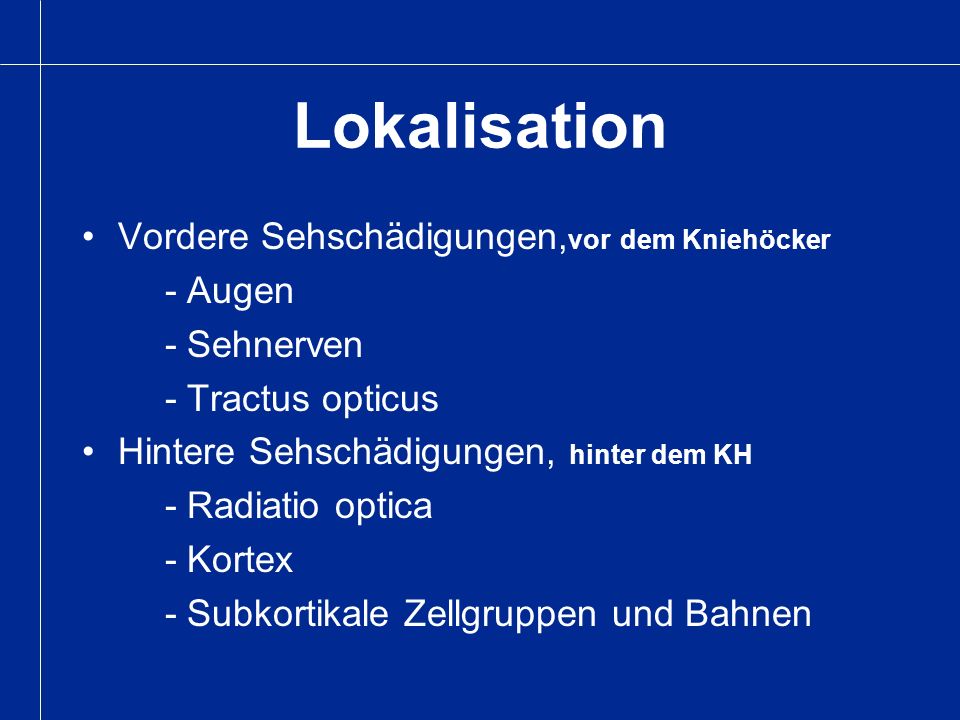 Lokalisation

• Vordere Sehschädigungen,vor dem Kniehöcker
- Augen
- Sehnerven
- Tractus opticus
• Hintere Sehschädigungen, hinter dem KH
- Radiatio optica
- Kortex
- Subkortikale Zellgruppen und Bahnen